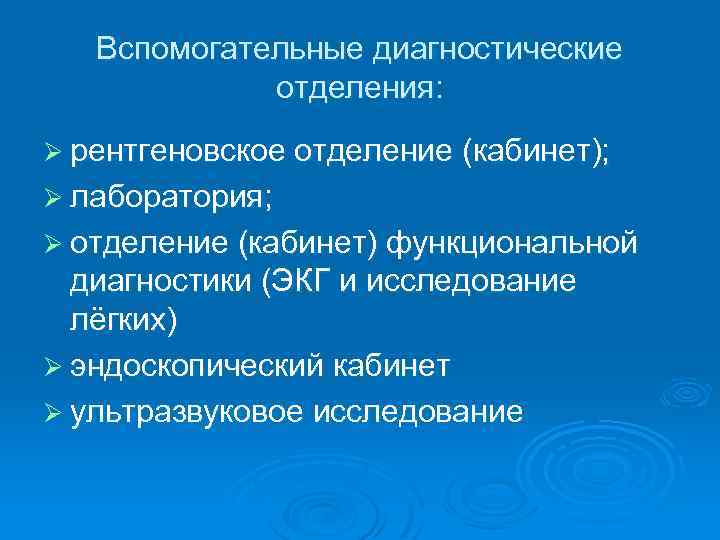 Вспомогательные диагностические отделения:

➢ рентгеновское отделение (кабинет);
➢ лаборатория;
➢ отделение (кабинет) функциональной диагностики (ЭКГ и исследование лёгких)
➢ эндоскопический кабинет
➢ ультразвуковое исследование